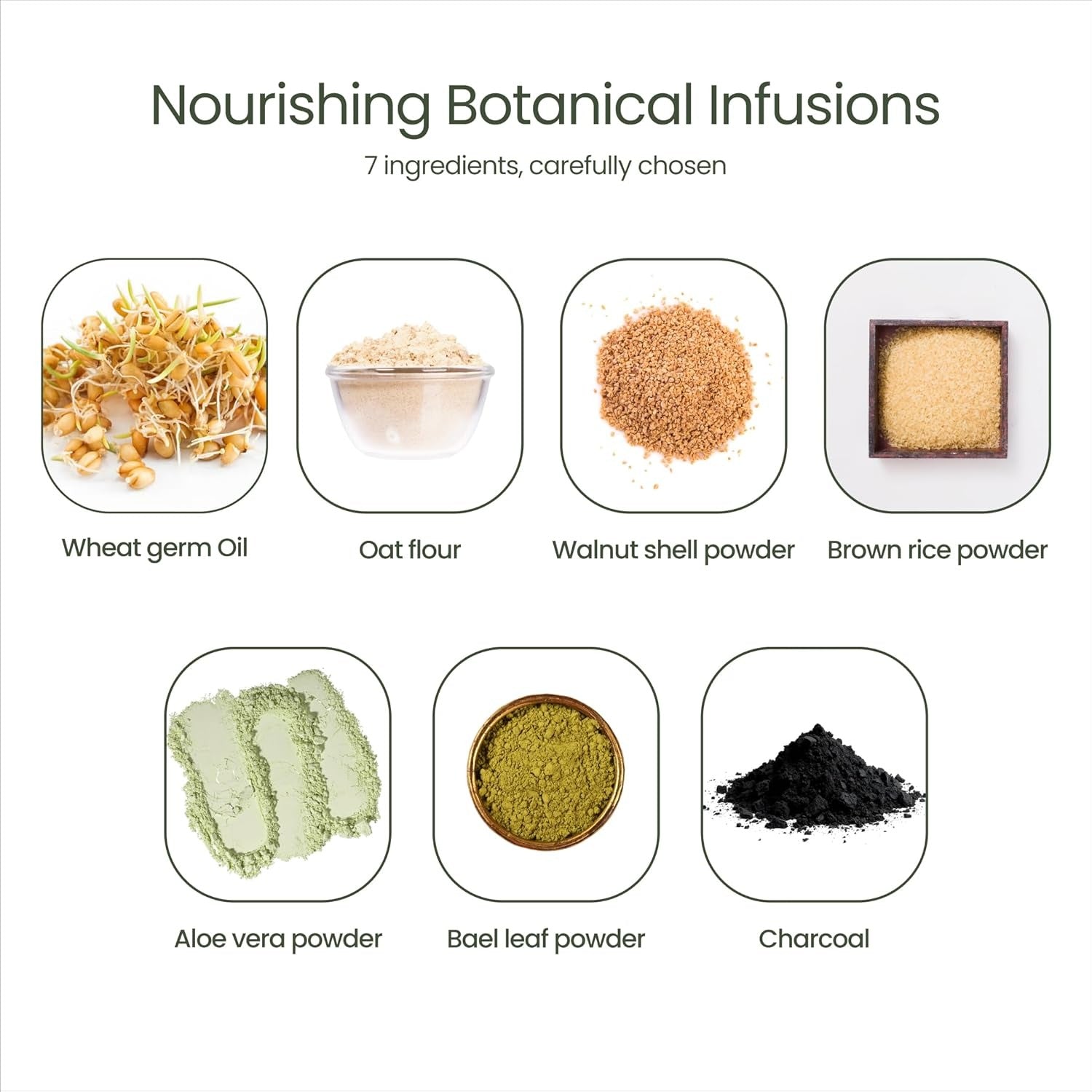 Nourishing Botanical Infusions
7 ingredients, carefully chosen

Wheat germ Oil

Oat flour

Walnut shell powder

Brown rice powder

Aloe vera powder

Bael leaf powder

Charcoal